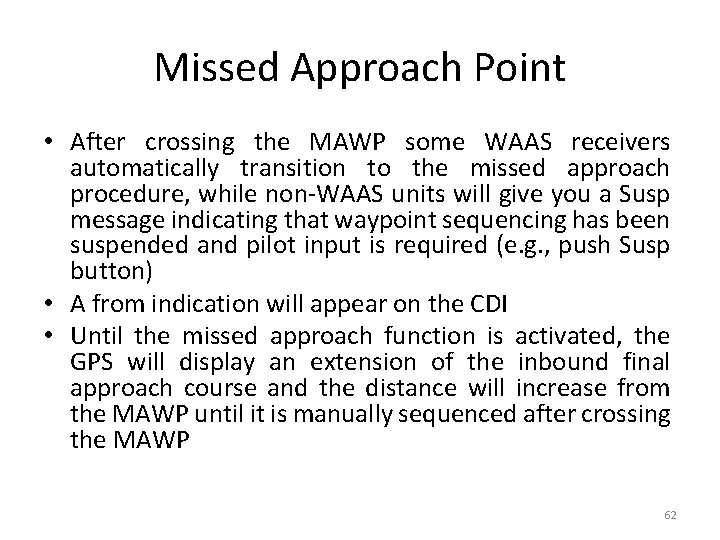 Missed Approach Point

• After crossing the MAWP some WAAS receivers automatically transition to the missed approach procedure, while non-WAAS units will give you a Susp message indicating that waypoint sequencing has been suspended and pilot input is required (e.g., push Susp button)
• A from indication will appear on the CDI
• Until the missed approach function is activated, the GPS will display an extension of the inbound final approach course and the distance will increase from the MAWP until it is manually sequenced after crossing the MAWP

62